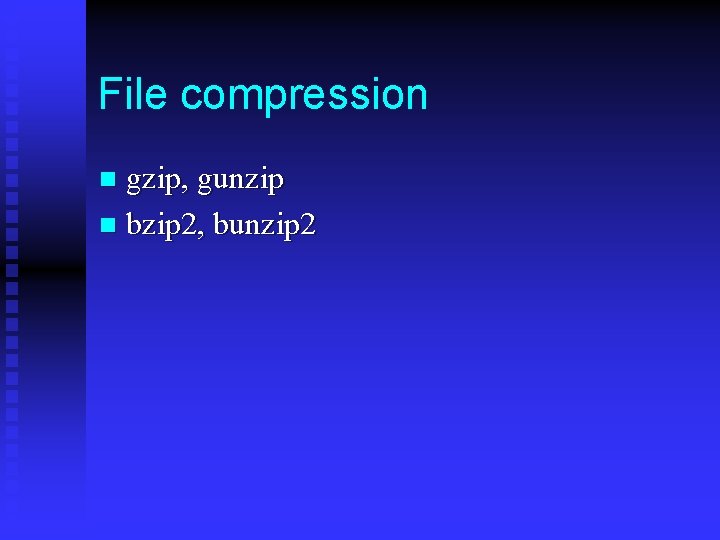 File compression

- gzip, gunzip
- bzip2, bunzip2